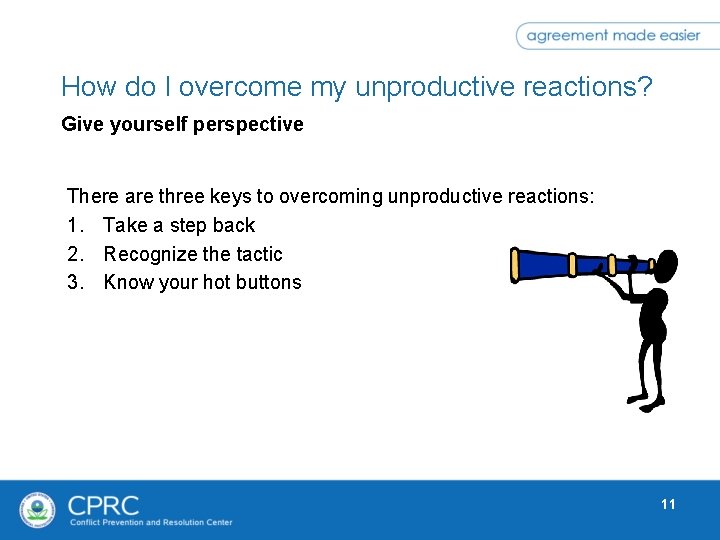 agreement made easier

How do I overcome my unproductive reactions?

Give yourself perspective

There are three keys to overcoming unproductive reactions:
1. Take a step back
2. Recognize the tactic
3. Know your hot buttons

CPRC
Conflict Prevention and Resolution Center

11